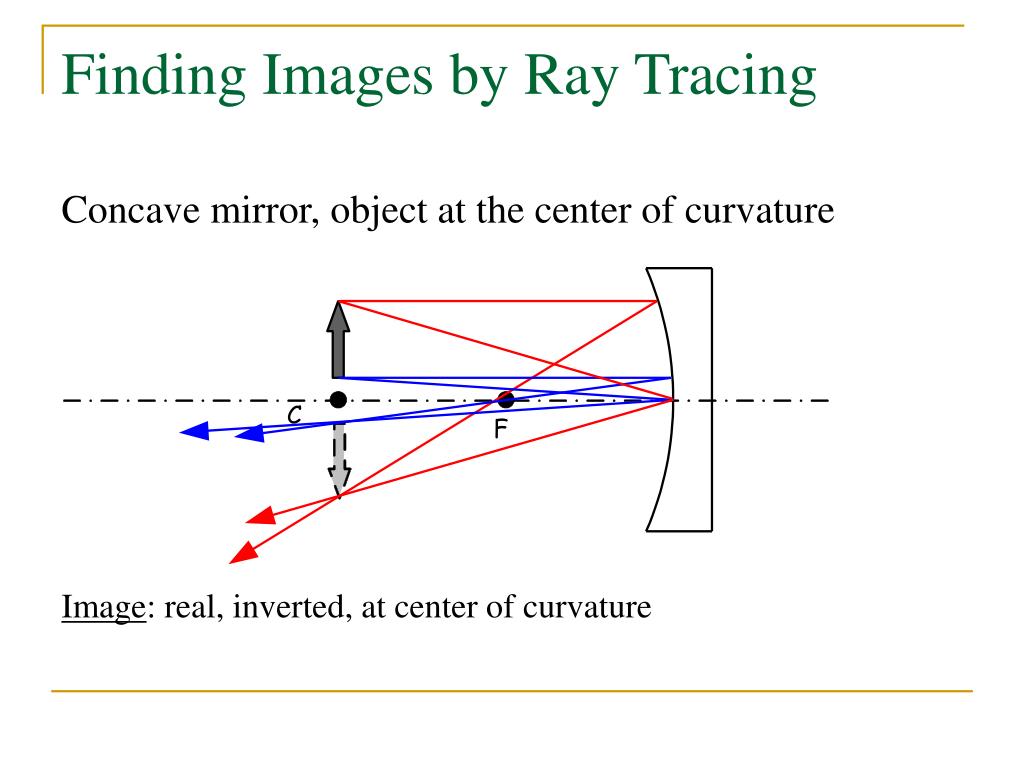 Finding Images by Ray Tracing

Concave mirror, object at the center of curvature

C

F

Image: real, inverted, at center of curvature